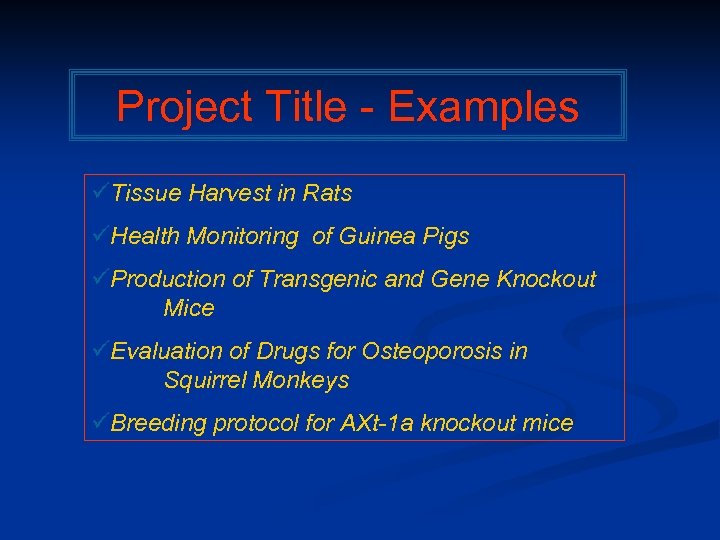 Project Title - Examples

✓Tissue Harvest in Rats

✓Health Monitoring of Guinea Pigs

✓Production of Transgenic and Gene Knockout Mice

✓Evaluation of Drugs for Osteoporosis in Squirrel Monkeys

✓Breeding protocol for AXt-1a knockout mice